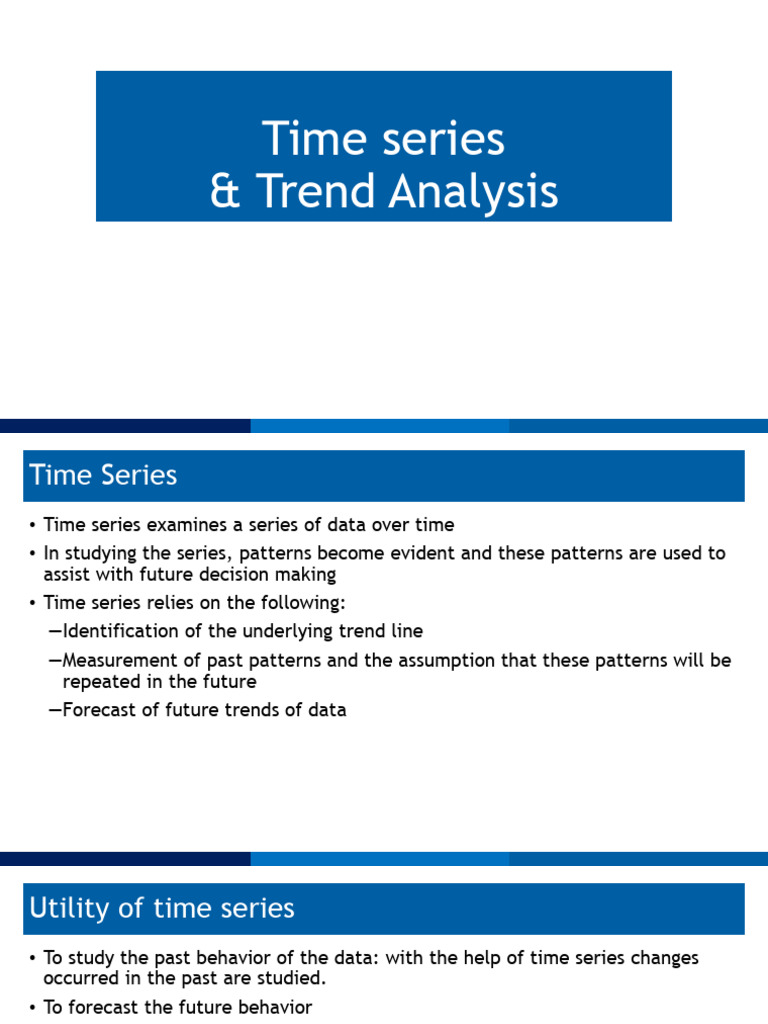 Time series
& Trend Analysis

Time Series

• Time series examines a series of data over time
• In studying the series, patterns become evident and these patterns are used to assist with future decision making
• Time series relies on the following:
–Identification of the underlying trend line
–Measurement of past patterns and the assumption that these patterns will be repeated in the future
–Forecast of future trends of data

Utility of time series

• To study the past behavior of the data: with the help of time series changes occurred in the past are studied.
• To forecast the future behavior